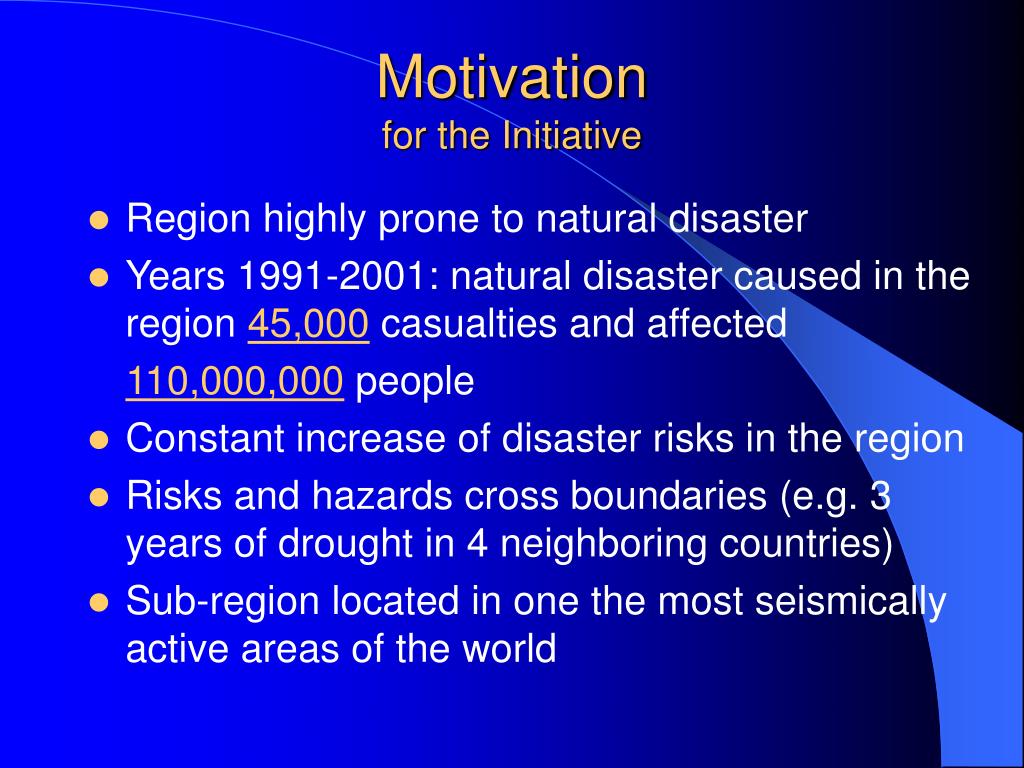 Motivation
for the Initiative

- Region highly prone to natural disaster
- Years 1991-2001: natural disaster caused in the region 45,000 casualties and affected 110,000,000 people
- Constant increase of disaster risks in the region
- Risks and hazards cross boundaries (e.g. 3 years of drought in 4 neighboring countries)
- Sub-region located in one the most seismically active areas of the world